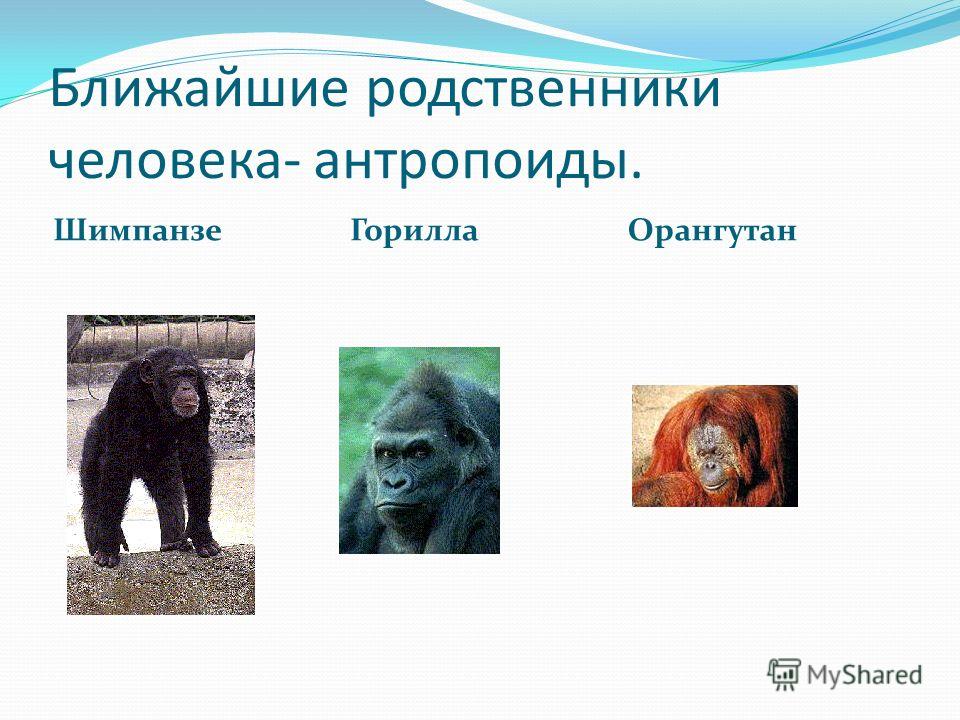 Ближайшие родственники человека- антропоиды.

Шимпанзе Горилла Орангутан

MyShared